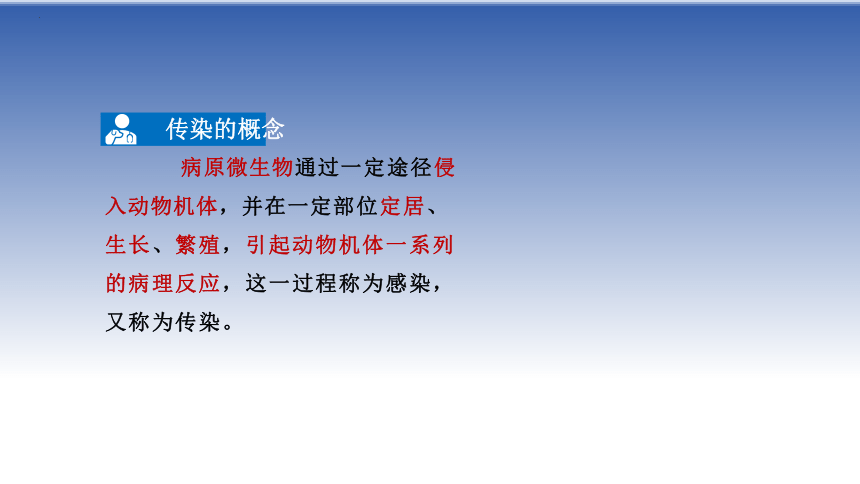 传染的概念

病原微生物通过一定途径侵入动物机体，并在一定部位定居、生长、繁殖，引起动物机体一系列的病理反应，这一过程称为感染，又称为传染。